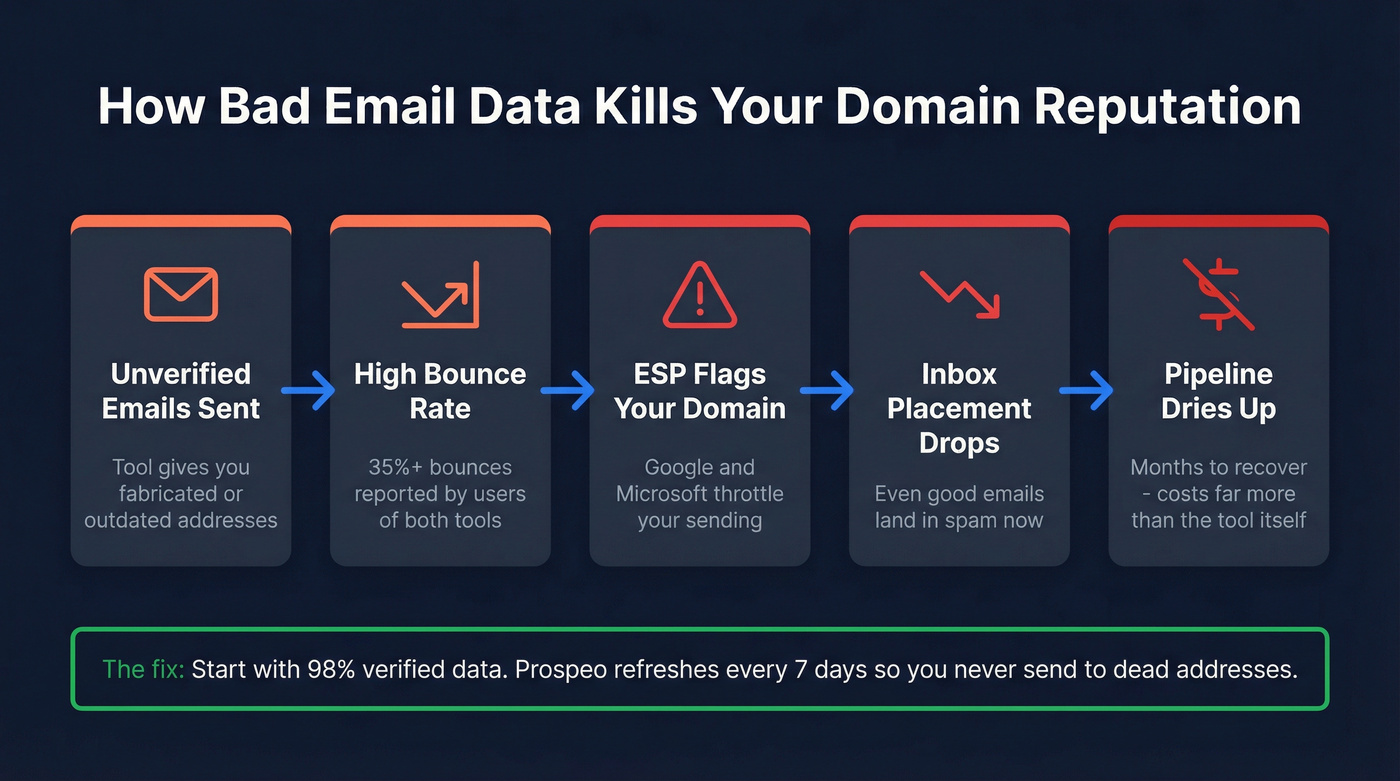 How Bad Email Data Kills Your Domain Reputation

Unverified Emails Sent

Tool gives you fabricated or outdated addresses

High Bounce Rate

35%+ bounces reported by users of both tools

ESP Flags Your Domain

Google and Microsoft throttle your sending

Inbox Placement Drops

Even good emails land in spam now

Pipeline Dries Up

Months to recover - costs far more than the tool itself

The fix: Start with 98% verified data. Prospeo refreshes every 7 days so you never send to dead addresses.